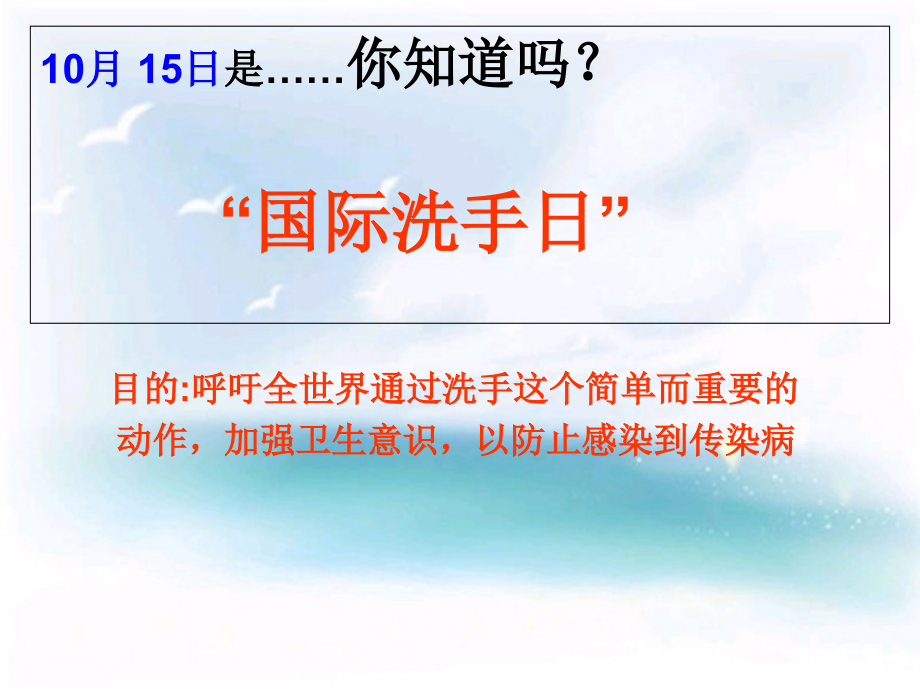 10月15日是……你知道吗？

“国际洗手日”

目的:呼吁全世界通过洗手这个简单而重要的动作，加强卫生意识，以防止感染到传染病